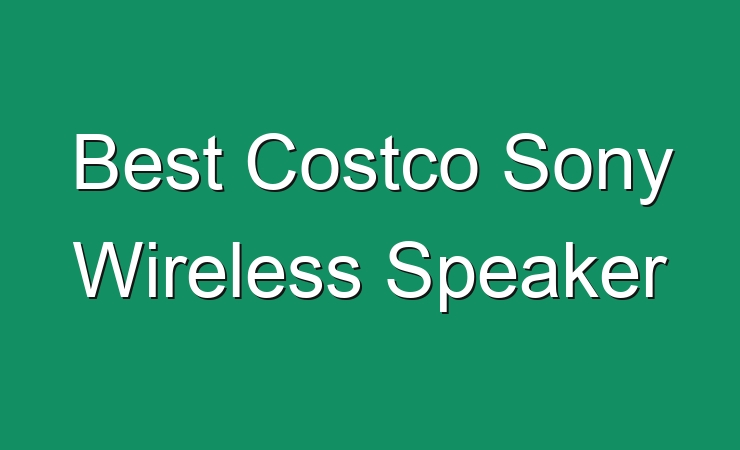 Best Costco Sony Wireless Speaker